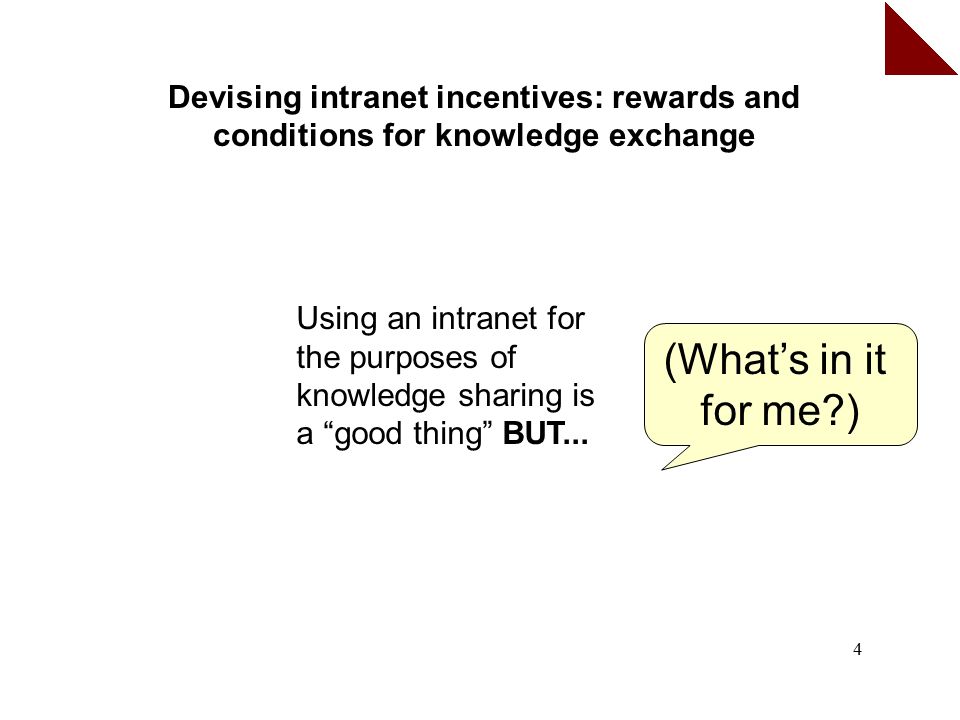 Devising intranet incentives: rewards and conditions for knowledge exchange

Using an intranet for the purposes of knowledge sharing is a “good thing” BUT...

(What’s in it for me?)

4